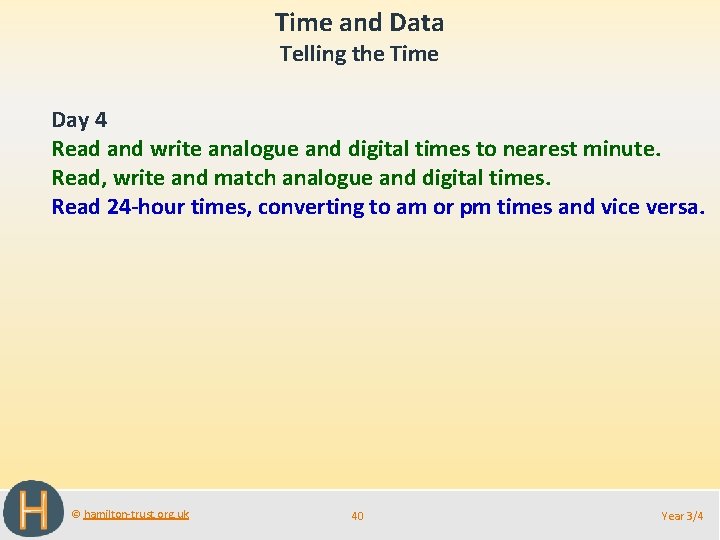 Time and Data
Telling the Time

Day 4
Read and write analogue and digital times to nearest minute.
Read, write and match analogue and digital times.
Read 24-hour times, converting to am or pm times and vice versa.

H

© hamilton-trust.org.uk

40

Year 3/4